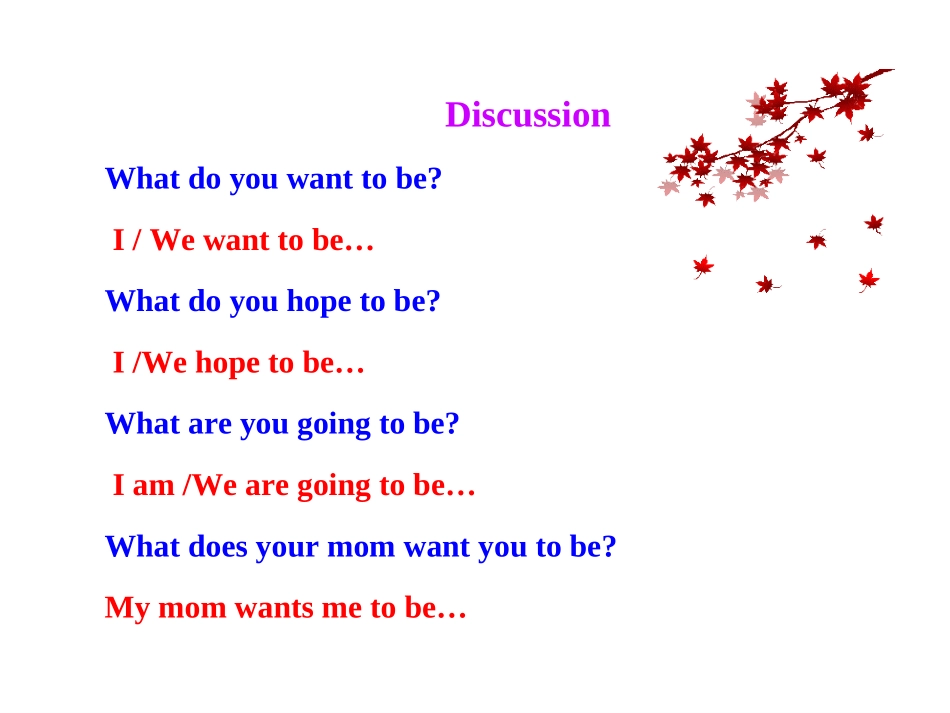 Discussion

What do you want to be?

I / We want to be…

What do you hope to be?

I /We hope to be…

What are you going to be?

I am /We are going to be…

What does your mom want you to be?

My mom wants me to be…